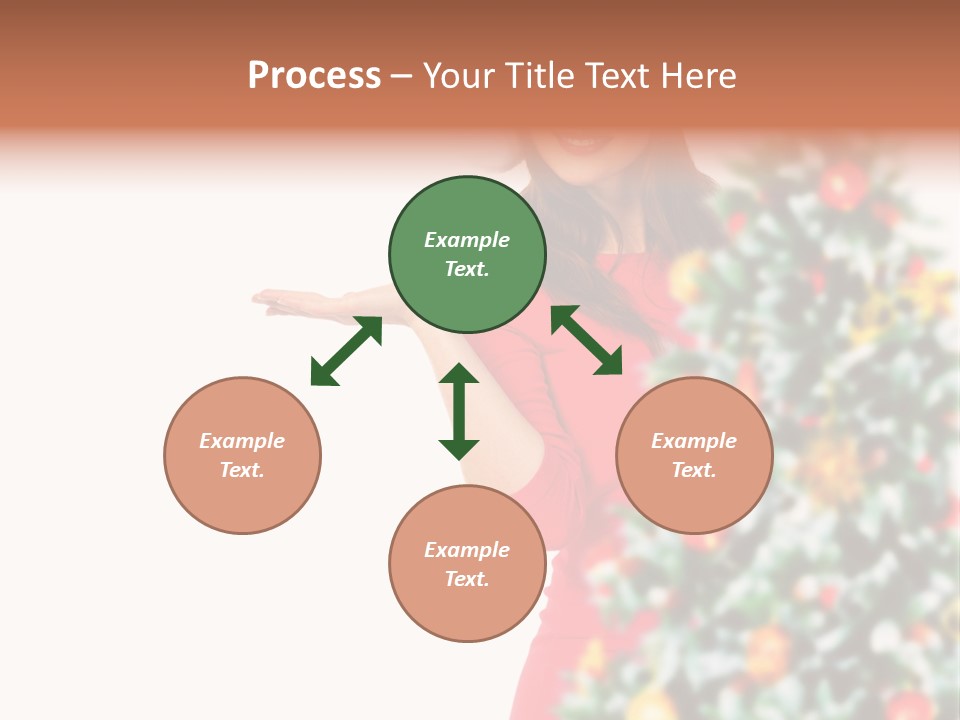 Process – Your Title Text Here

Example Text.

Example Text.

Example Text.

Example Text.